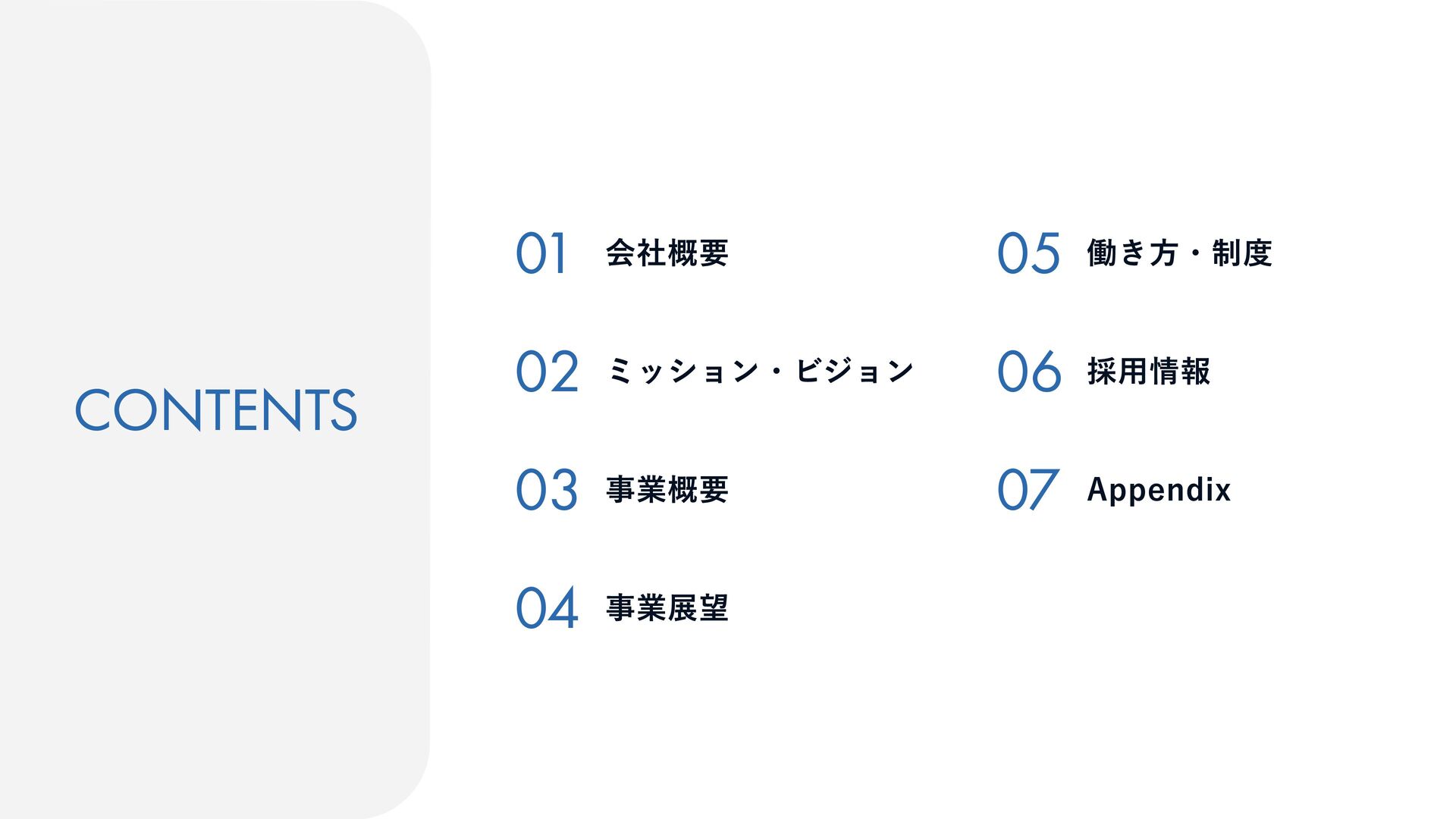 CONTENTS

01 会社概要

02 ミッション・ビジョン

03 事業概要

04 事業展望

05 働き方・制度

06 採用情報

07 Appendix